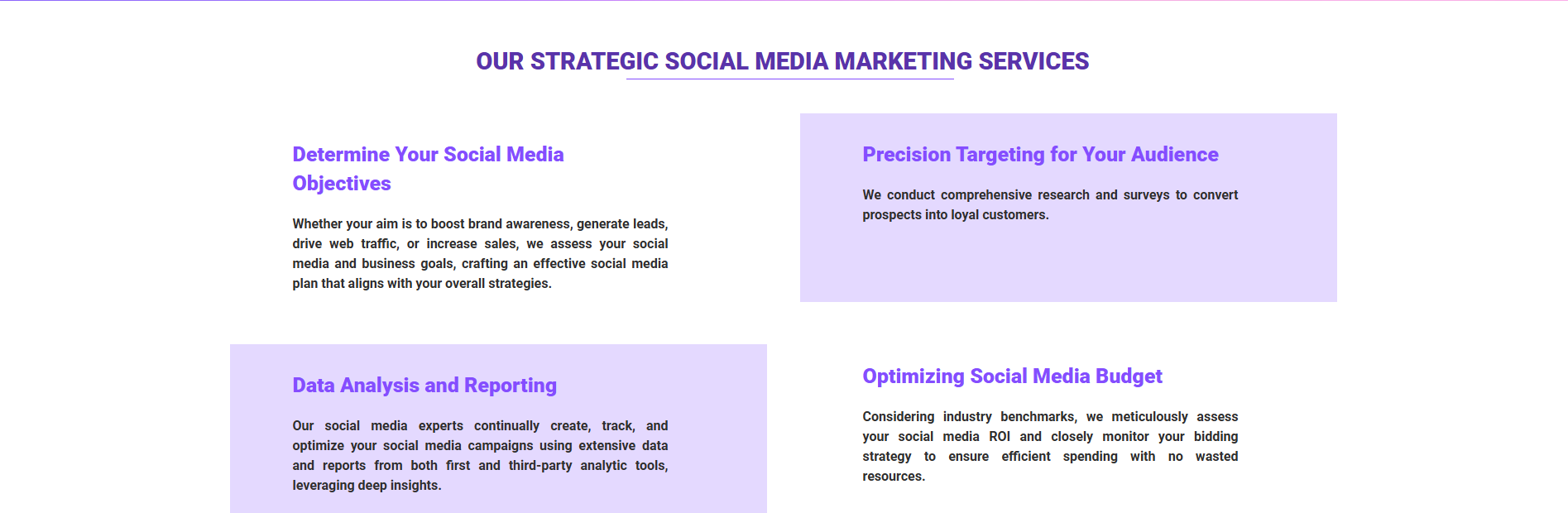 OUR STRATEGIC SOCIAL MEDIA MARKETING SERVICES

Determine Your Social Media Objectives

Whether your aim is to boost brand awareness, generate leads, drive web traffic, or increase sales, we assess your social media and business goals, crafting an effective social media plan that aligns with your overall strategies.

Precision Targeting for Your Audience

We conduct comprehensive research and surveys to convert prospects into loyal customers.

Data Analysis and Reporting

Our social media experts continually create, track, and optimize your social media campaigns using extensive data and reports from both first and third-party analytic tools, leveraging deep insights.

Optimizing Social Media Budget

Considering industry benchmarks, we meticulously assess your social media ROI and closely monitor your bidding strategy to ensure efficient spending with no wasted resources.